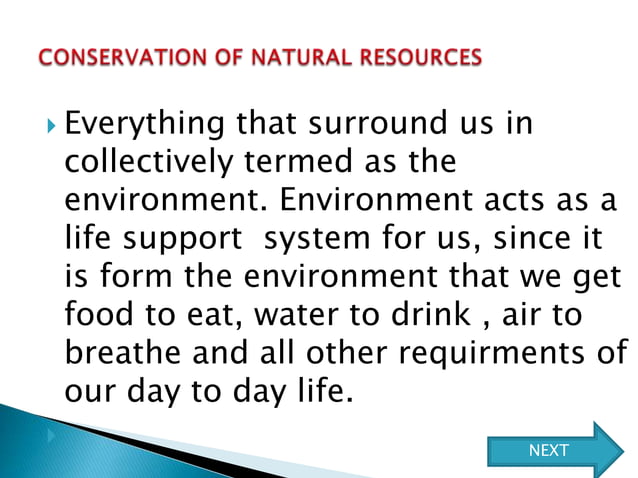 CONSERVATION OF NATURAL RESOURCES

Everything that surround us in collectively termed as the environment. Environment acts as a life support  system for us, since it is form the environment that we get food to eat, water to drink , air to breathe and all other requirments of our day to day life.

NEXT